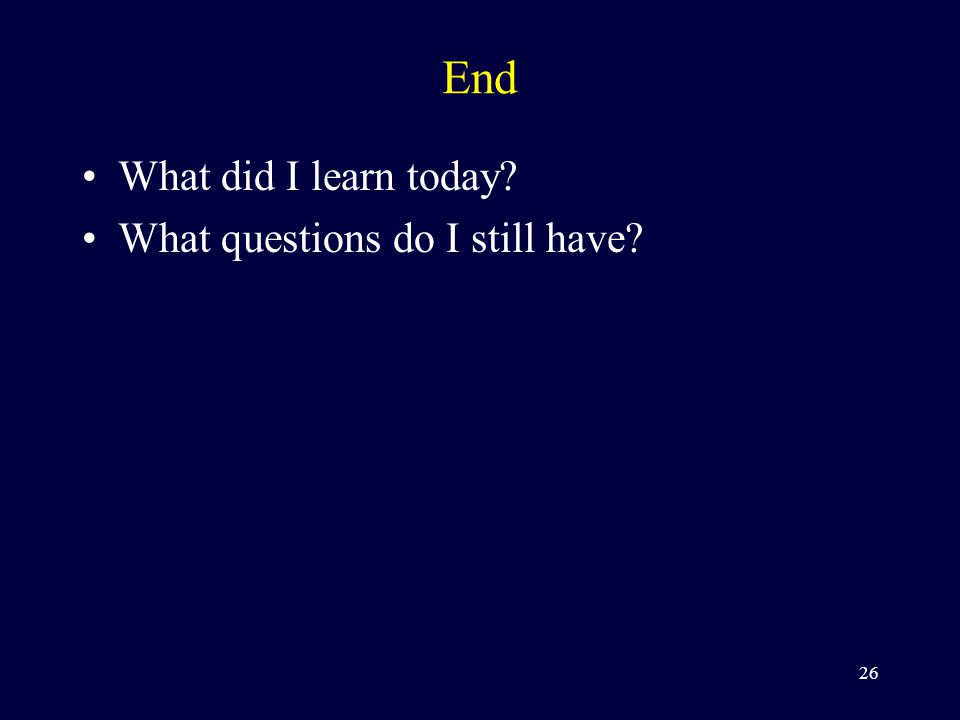 End

• What did I learn today?
• What questions do I still have?

26